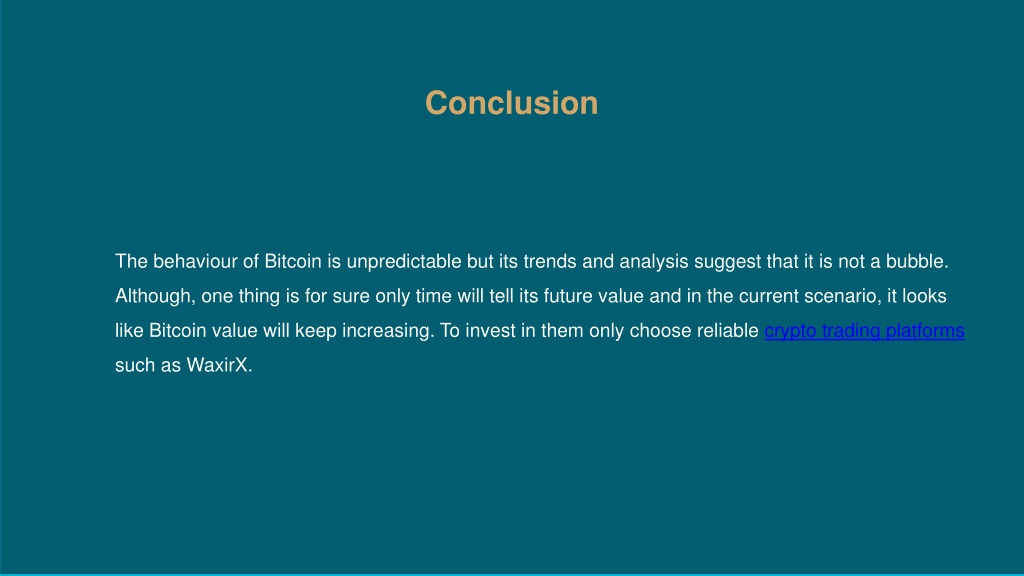 Conclusion

The behaviour of Bitcoin is unpredictable but its trends and analysis suggest that it is not a bubble. Although, one thing is for sure only time will tell its future value and in the current scenario, it looks like Bitcoin value will keep increasing. To invest in them only choose reliable crypto trading platforms such as WaxirX.